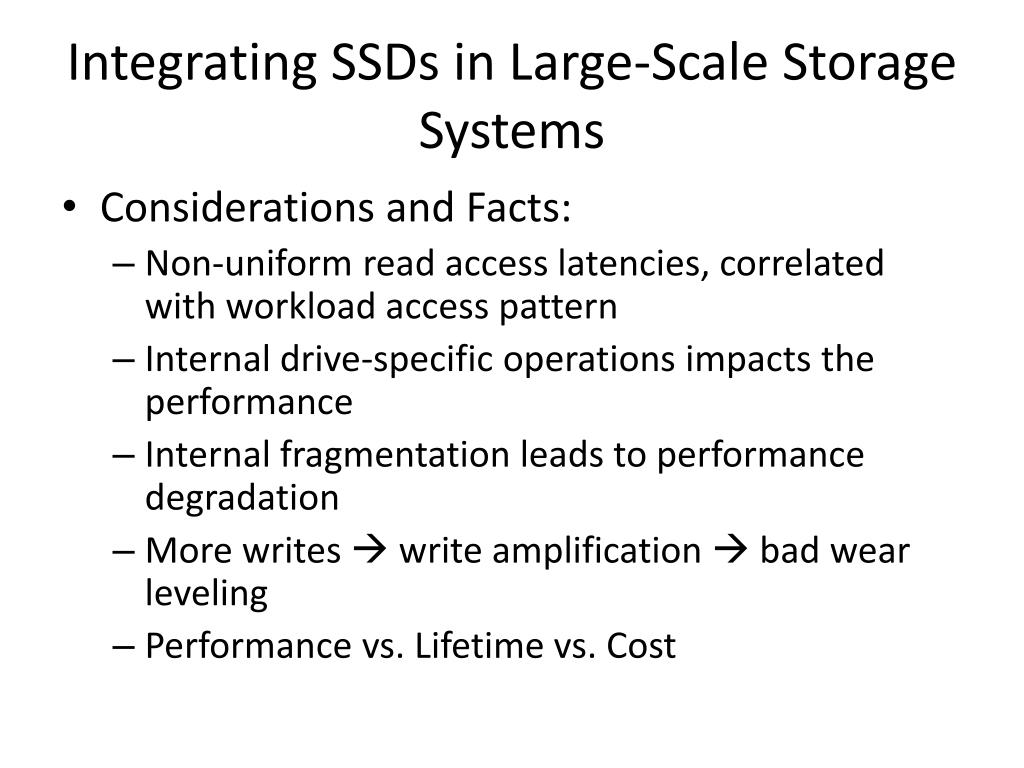 Integrating SSDs in Large-Scale Storage Systems

• Considerations and Facts:
– Non-uniform read access latencies, correlated with workload access pattern
– Internal drive-specific operations impacts the performance
– Internal fragmentation leads to performance degradation
– More writes → write amplification → bad wear leveling
– Performance vs. Lifetime vs. Cost